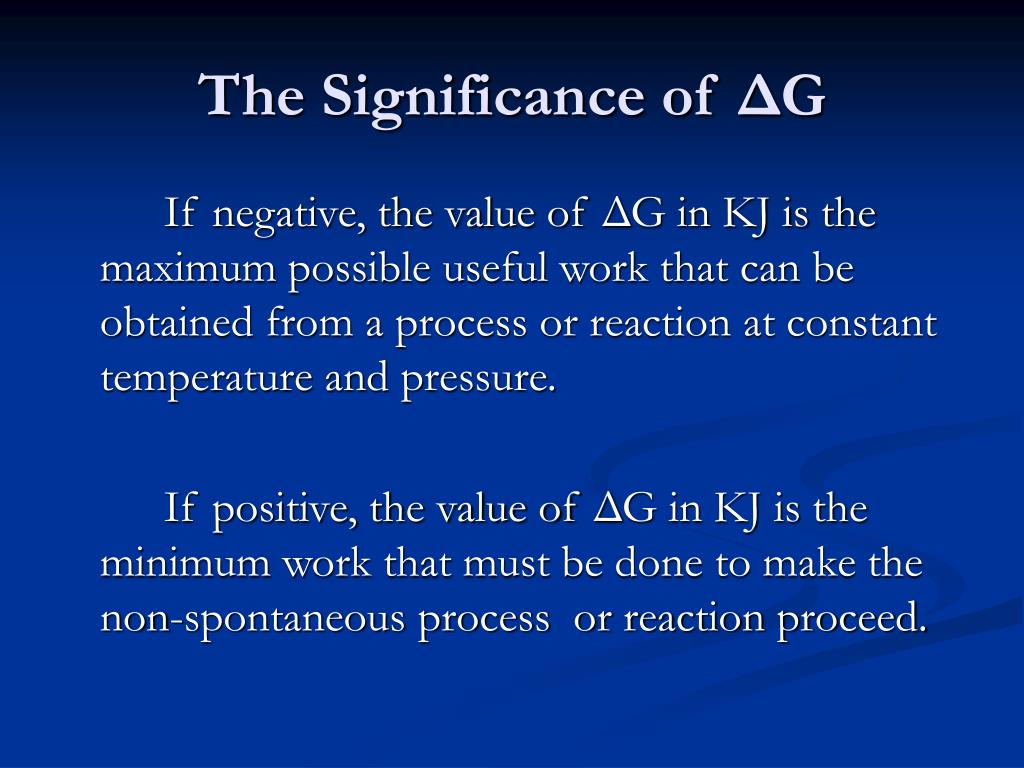 The Significance of $\Delta G$

If negative, the value of $\Delta G$ in KJ is the maximum possible useful work that can be obtained from a process or reaction at constant temperature and pressure.

If positive, the value of $\Delta G$ in KJ is the minimum work that must be done to make the non-spontaneous process or reaction proceed.